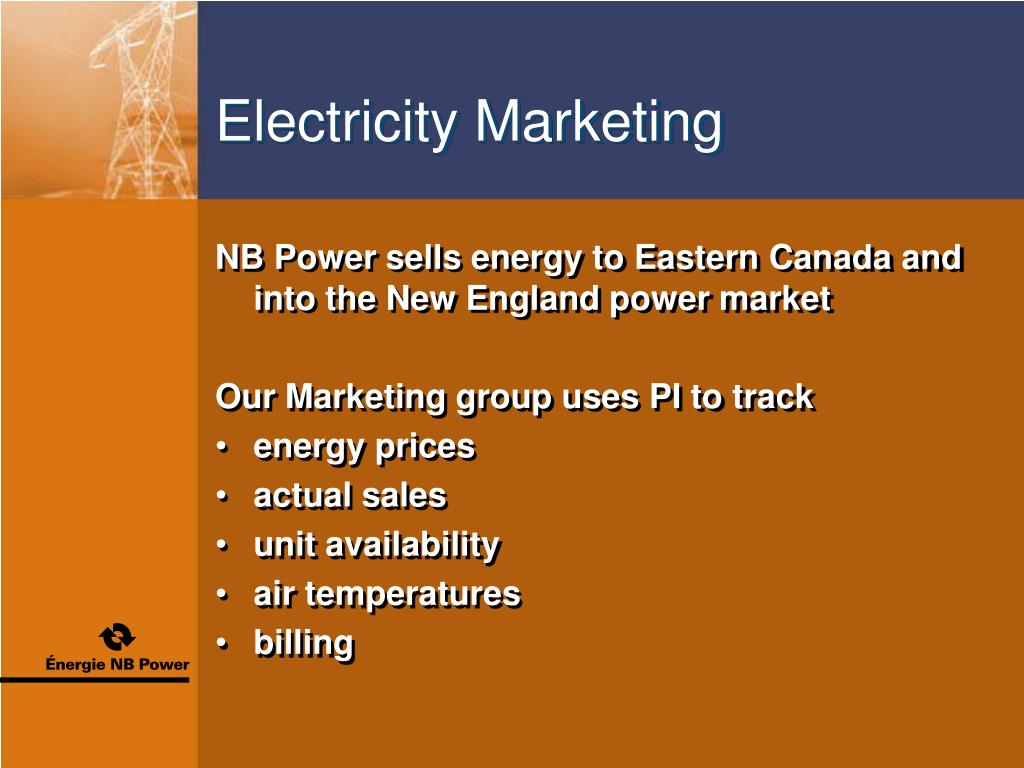 Electricity Marketing

NB Power sells energy to Eastern Canada and into the New England power market

Our Marketing group uses PI to track
• energy prices
• actual sales
• unit availability
• air temperatures
• billing

Énergie NB Power